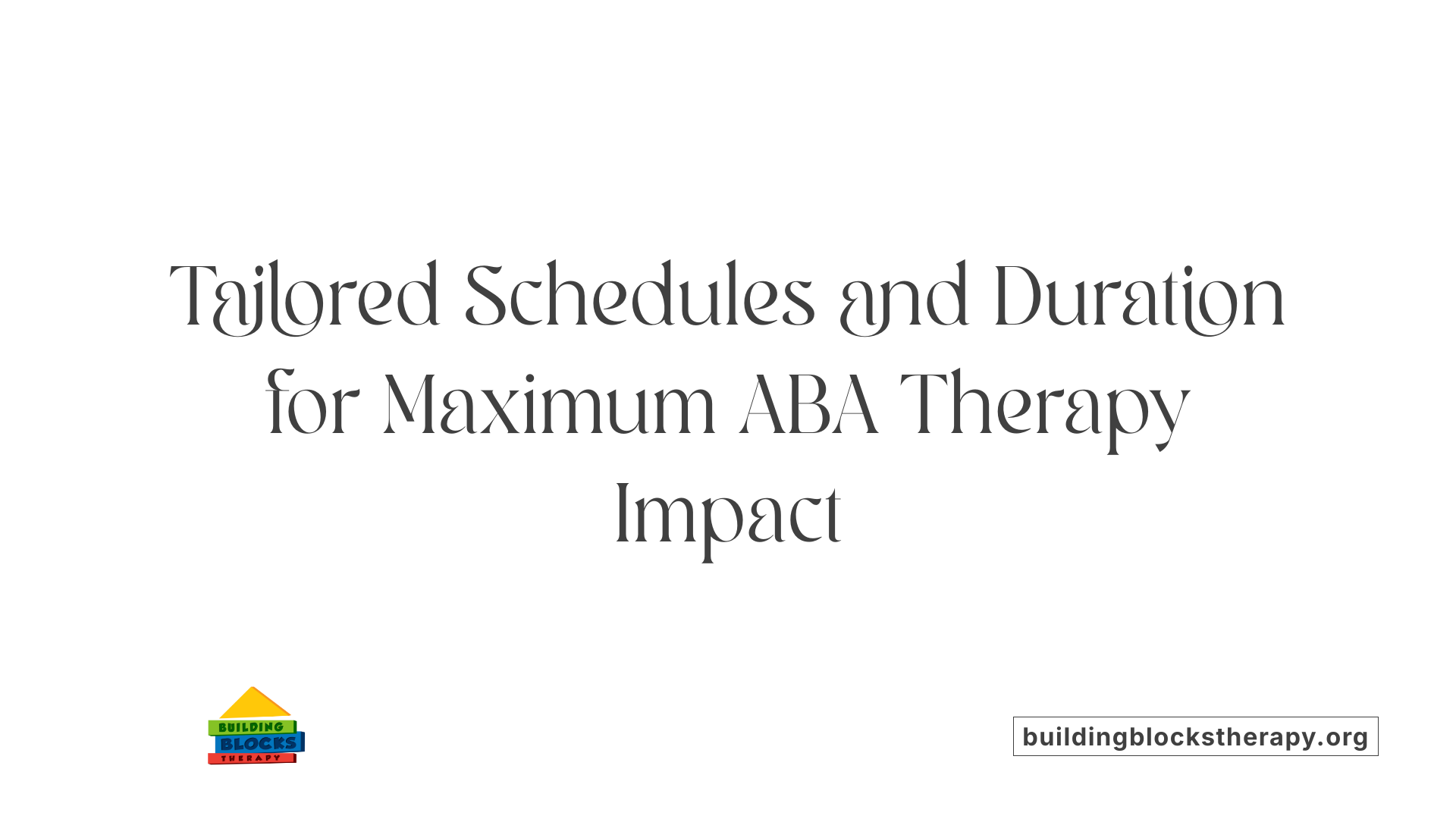 Tailored Schedules and Duration for Maximum ABA Therapy Impact

BUILDING
BLOCKS
THERAPY

buildingblockstherapy.org